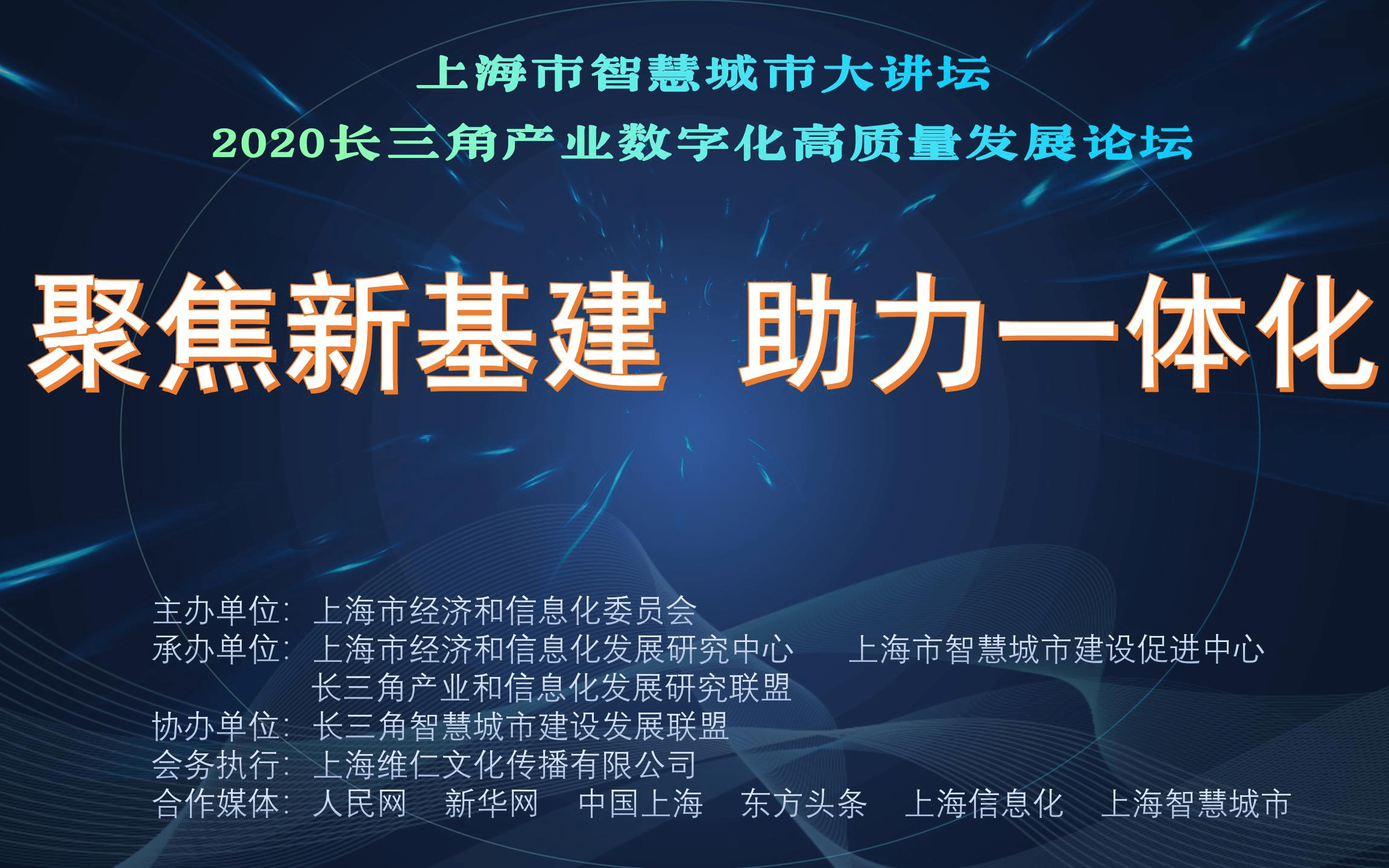 上海市智慧城市大讲坛

2020长三角产业数字化高质量发展论坛

聚焦新基建 助力一体化

主办单位：上海市经济和信息化委员会
承办单位：上海市经济和信息化发展研究中心 上海市智慧城市建设促进中心
长三角产业和信息化发展研究联盟
协办单位：长三角智慧城市建设发展联盟
会务执行：上海维仁文化传播有限公司
合作媒体：人民网 新华网 中国上海 东方头条 上海信息化 上海智慧城市